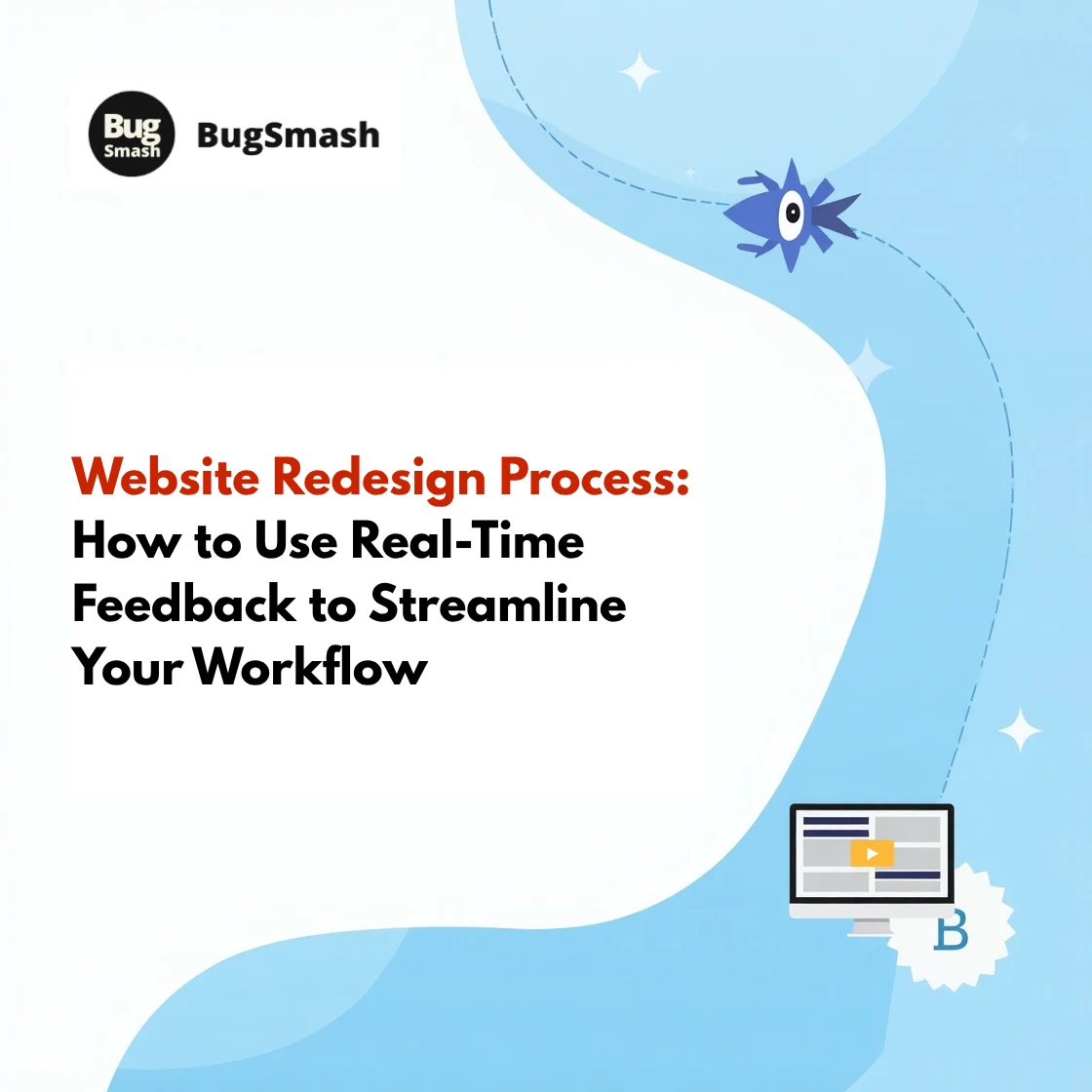 Bug Smash

BugSmash

Website Redesign Process: How to Use Real-Time Feedback to Streamline Your Workflow

B